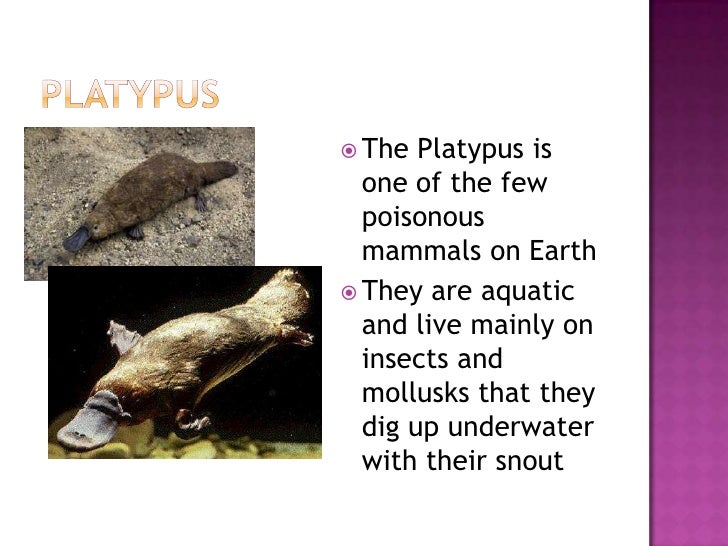 PLATYPUS

The Platypus is one of the few poisonous mammals on Earth

They are aquatic and live mainly on insects and mollusks that they dig up underwater with their snout